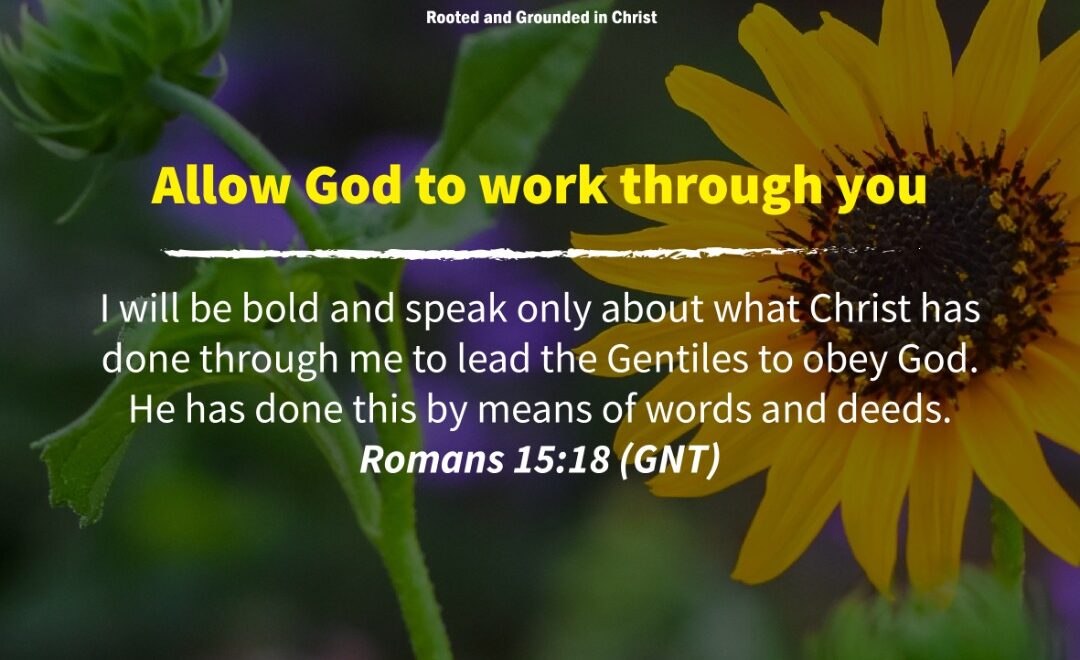 Rooted and Grounded in Christ

Allow God to work through you

I will be bold and speak only about what Christ has done through me to lead the Gentiles to obey God. He has done this by means of words and deeds.
Romans 15:18 (GNT)